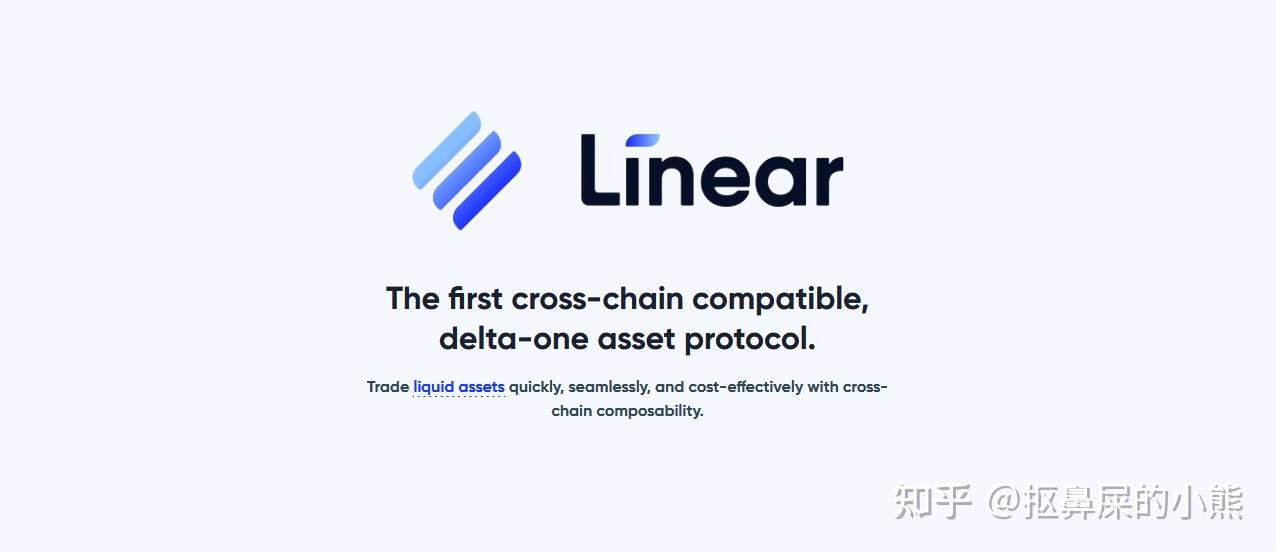 Linear

The first cross-chain compatible, delta-one asset protocol.

Trade liquid assets quickly, seamlessly, and cost-effectively with cross-chain composability.

知乎 @抠鼻屎的小熊